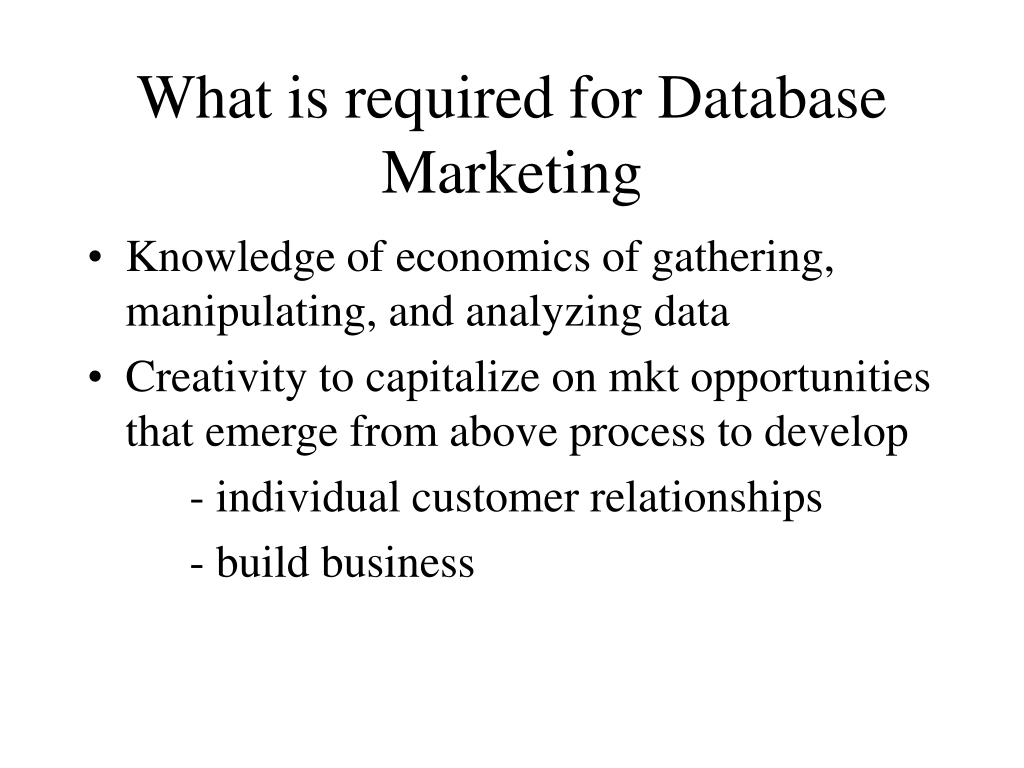 What is required for Database Marketing

• Knowledge of economics of gathering, manipulating, and analyzing data
• Creativity to capitalize on mkt opportunities that emerge from above process to develop
- individual customer relationships
- build business